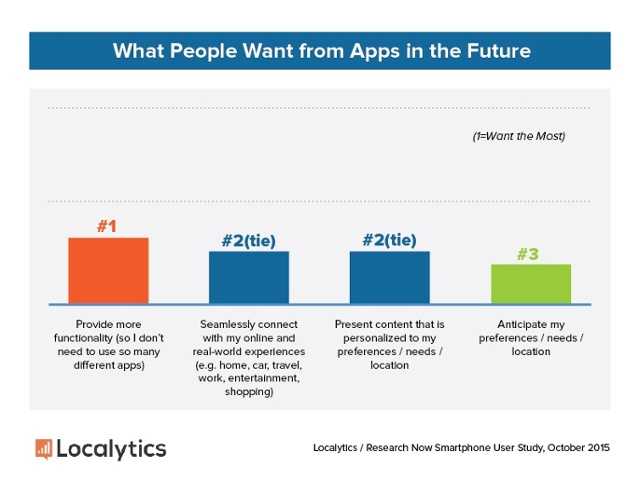 What People Want from Apps in the Future

(1=Want the Most)

#1

#2(tie)

#2(tie)

#3

Provide more functionality (so I don't need to use so many different apps)

Seamlessly connect with my online and real-world experiences (e.g. home, car, travel, work, entertainment, shopping)

Present content that is personalized to my preferences / needs / location

Anticipate my preferences / needs / location

Localytics

Localytics / Research Now Smartphone User Study, October 2015